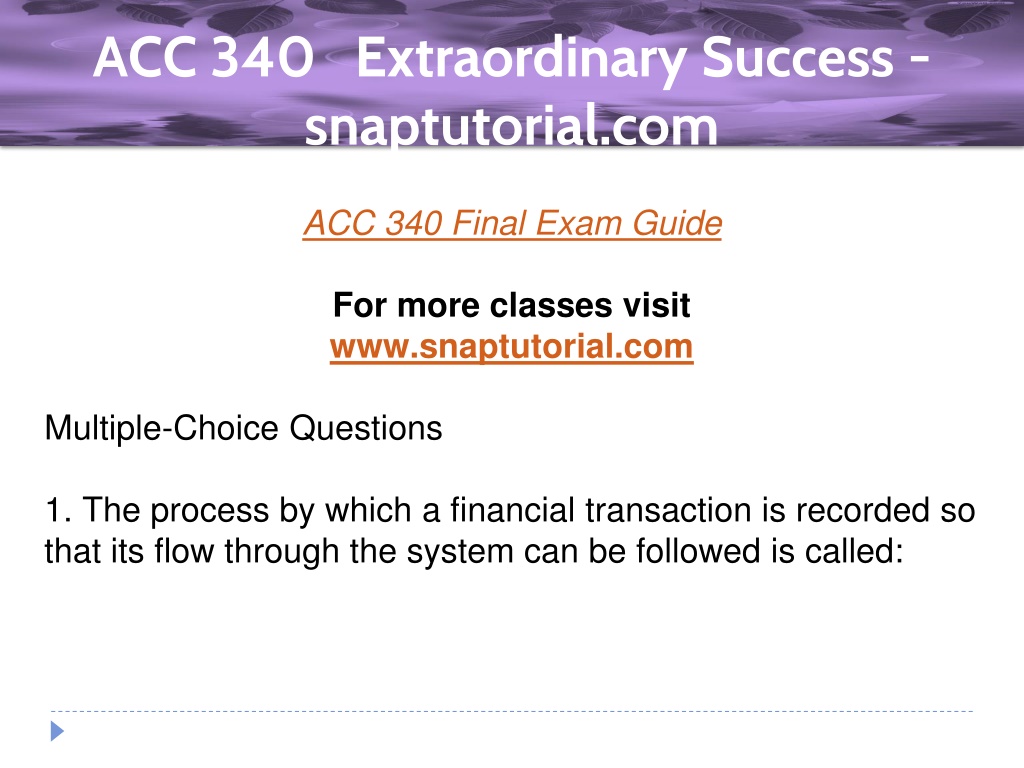 ACC 340 Extraordinary Success - snaptutorial.com

ACC 340 Final Exam Guide

For more classes visit
www.snaptutorial.com

Multiple-Choice Questions

1. The process by which a financial transaction is recorded so that its flow through the system can be followed is called: